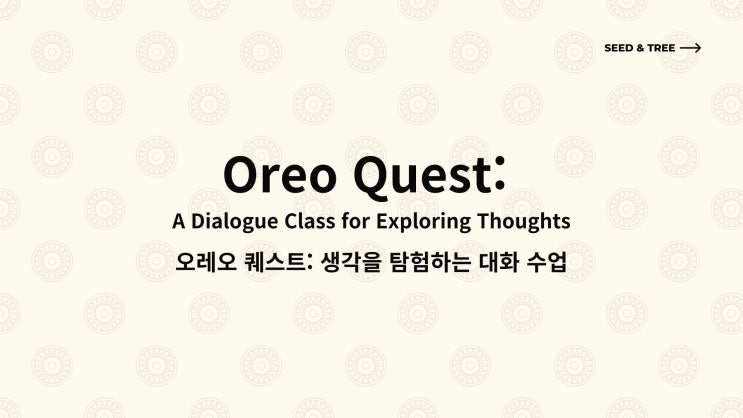 SEED & TREE

Oreo Quest:

A Dialogue Class for Exploring Thoughts

오레오 퀘스트: 생각을 탐험하는 대화 수업